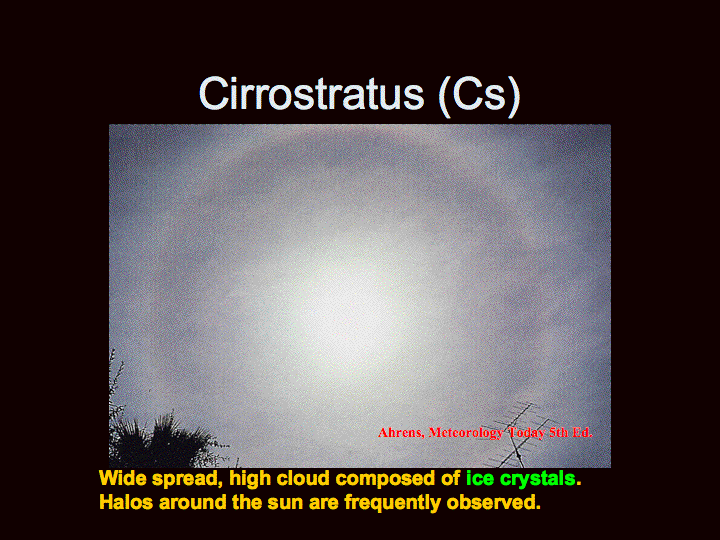 Cirrostratus (Cs)

Ahrens, Meteorology Today 5th Ed.

Wide spread, high cloud composed of ice crystals.
Halos around the sun are frequently observed.